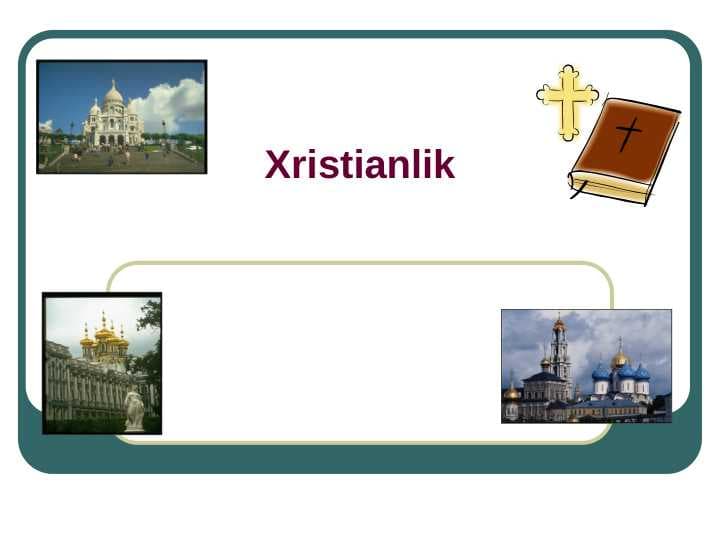 Xristianlik